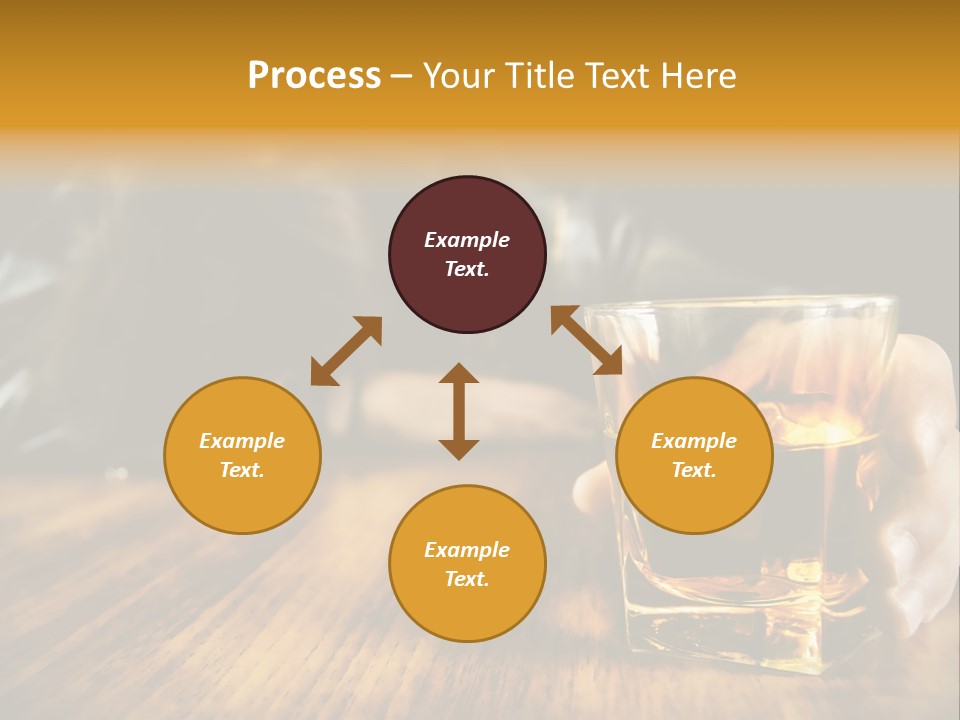 Process – Your Title Text Here

Example Text.

Example Text.

Example Text.

Example Text.